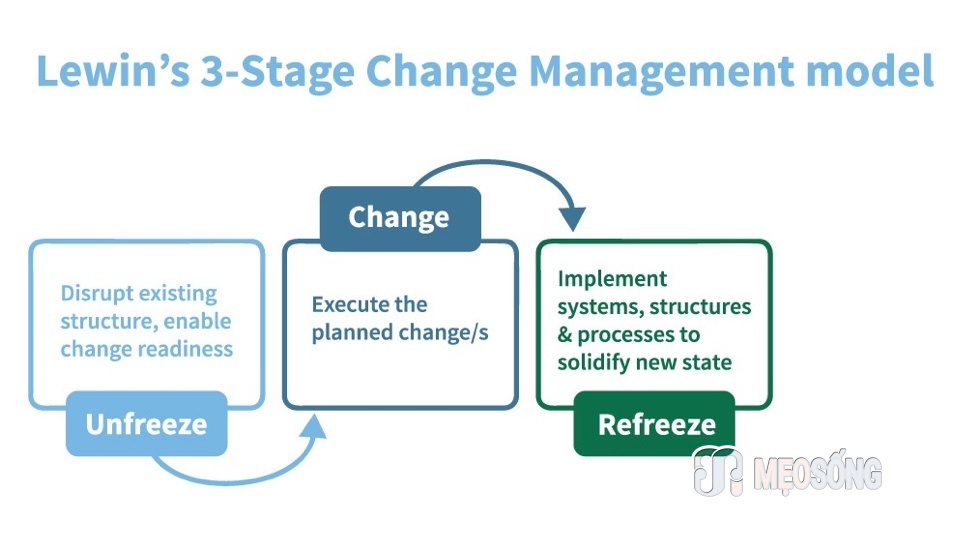 Lewin's 3-Stage Change Management model

Disrupt existing structure, enable change readiness

Unfreeze

Change

Execute the planned change/s

Implement systems, structures & processes to solidify new state

Refreeze

MẸOSỐNG